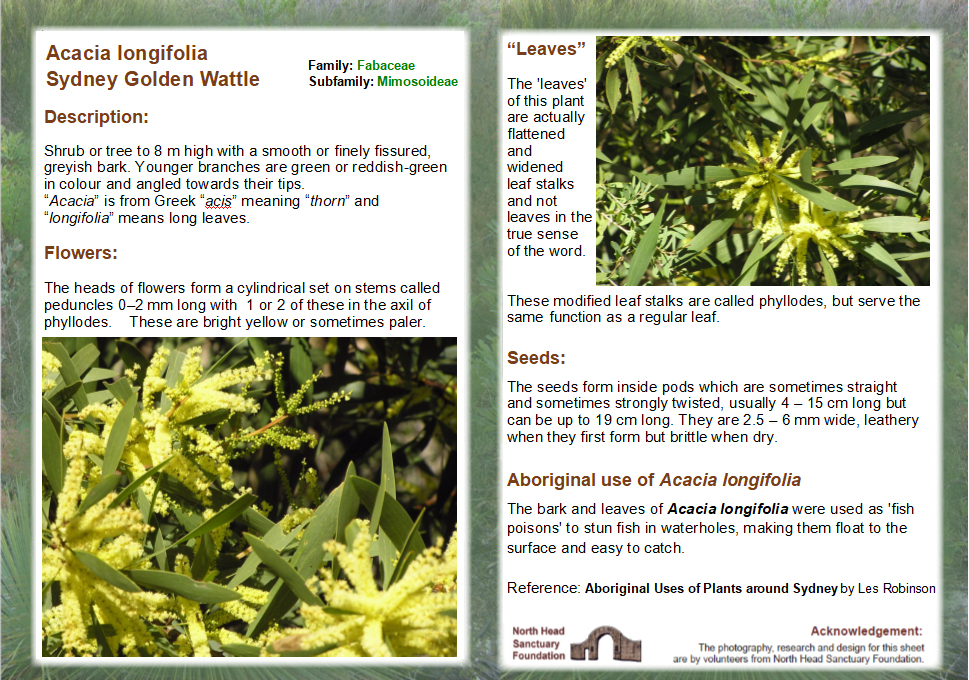 Acacia longifolia
Sydney Golden Wattle

Family: Fabaceae
Subfamily: Mimosoideae

Description:

Shrub or tree to 8 m high with a smooth or finely fissured, greyish bark. Younger branches are green or reddish-green in colour and angled towards their tips.
"Acacia" is from Greek "acis" meaning "thorn" and "longifolia" means long leaves.

Flowers:

The heads of flowers form a cylindrical set on stems called peduncles 0–2 mm long with 1 or 2 of these in the axil of phyllodes. These are bright yellow or sometimes paler.

"Leaves"

The 'leaves' of this plant are actually flattened and widened leaf stalks and not leaves in the true sense of the word.

These modified leaf stalks are called phyllodes, but serve the same function as a regular leaf.

Seeds:

The seeds form inside pods which are sometimes straight and sometimes strongly twisted, usually 4 – 15 cm long but can be up to 19 cm long. They are 2.5 – 6 mm wide, leathery when they first form but brittle when dry.

Aboriginal use of Acacia longifolia

The bark and leaves of Acacia longifolia were used as 'fish poisons' to stun fish in waterholes, making them float to the surface and easy to catch.

Reference: Aboriginal Uses of Plants around Sydney by Les Robinson

North Head Sanctuary Foundation

Acknowledgement:
The photography, research and design for this sheet are by volunteers from North Head Sanctuary Foundation.